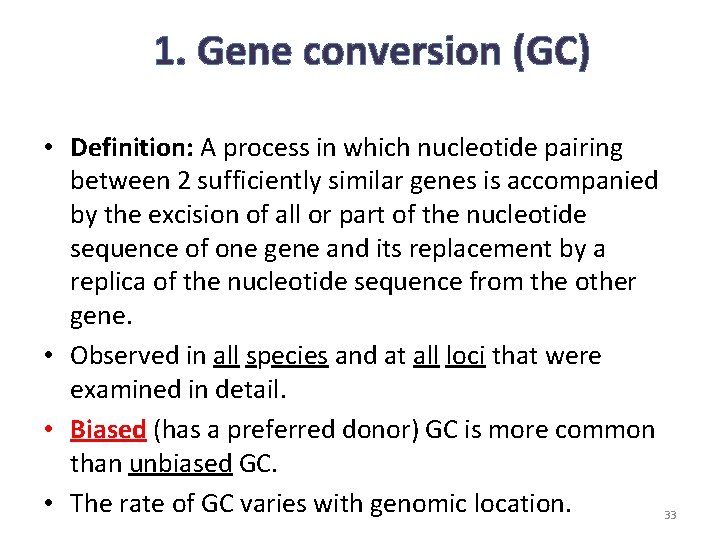 1. Gene conversion (GC)

• Definition: A process in which nucleotide pairing between 2 sufficiently similar genes is accompanied by the excision of all or part of the nucleotide sequence of one gene and its replacement by a replica of the nucleotide sequence from the other gene.

• Observed in all species and at all loci that were examined in detail.

• Biased (has a preferred donor) GC is more common than unbiased GC.

• The rate of GC varies with genomic location.

33